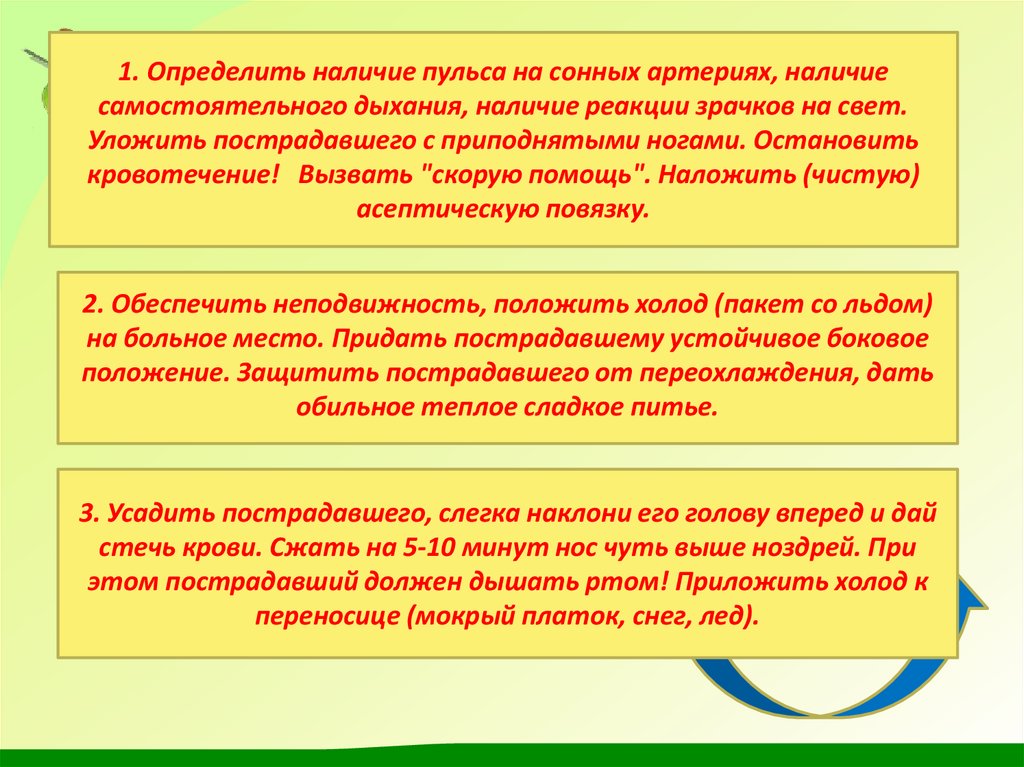 1. Определить наличие пульса на сонных артериях, наличие самостоятельного дыхания, наличие реакции зрачков на свет. Уложить пострадавшего с приподнятыми ногами. Остановить кровотечение! Вызвать "скорую помощь". Наложить (чистую) асептическую повязку.

2. Обеспечить неподвижность, положить холод (пакет со льдом) на больное место. Придать пострадавшему устойчивое боковое положение. Защитить пострадавшего от переохлаждения, дать обильное теплое сладкое питье.

3. Усадить пострадавшего, слегка наклони его голову вперед и дай стечь крови. Сжать на 5-10 минут нос чуть выше ноздрей. При этом пострадавший должен дышать ртом! Приложить холод к переносице (мокрый платок, снег, лед).